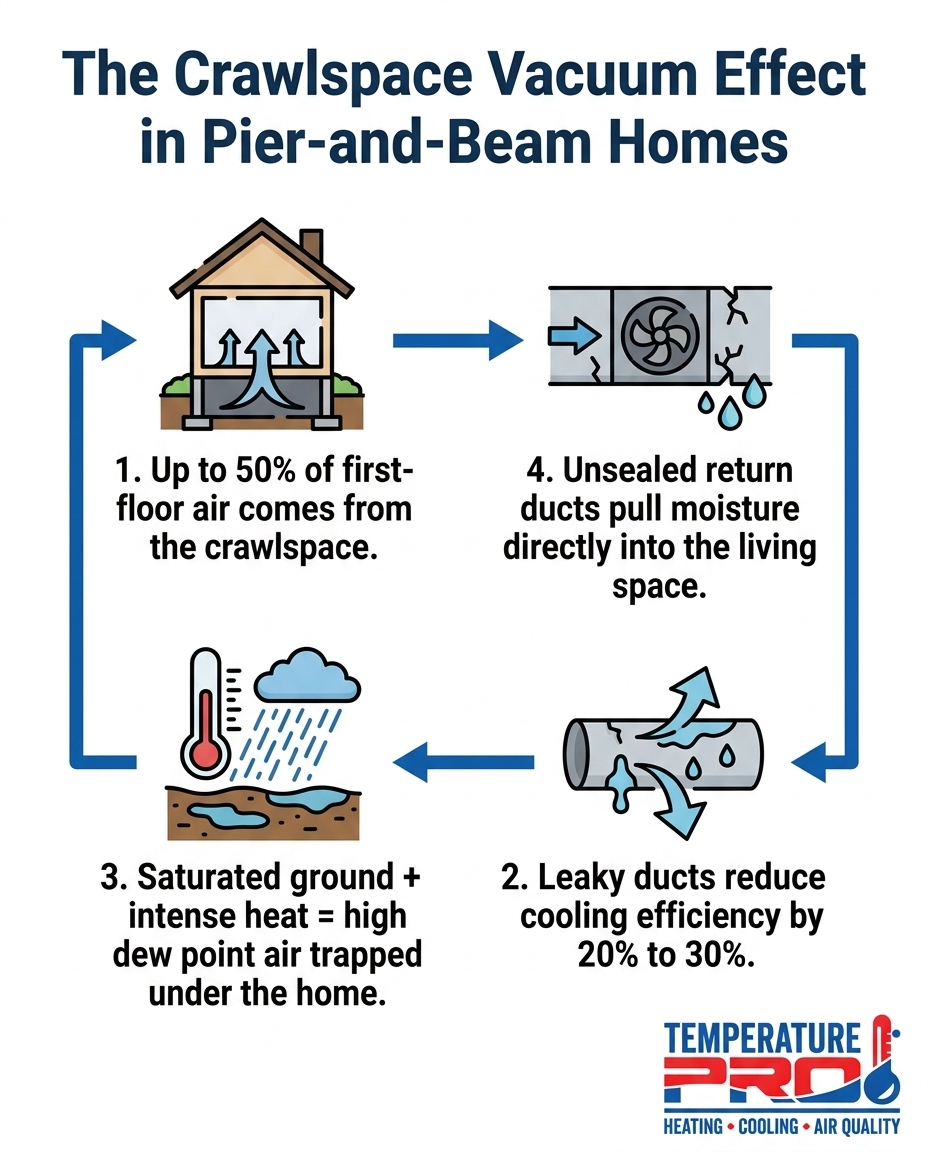 The Crawlspace Vacuum Effect in Pier-and-Beam Homes

1. Up to 50% of first-floor air comes from the crawlspace.

4. Unsealed return ducts pull moisture directly into the living space.

3. Saturated ground + intense heat = high dew point air trapped under the home.

2. Leaky ducts reduce cooling efficiency by 20% to 30%.

TEMPERATURE PRO
HEATING • COOLING • AIR QUALITY